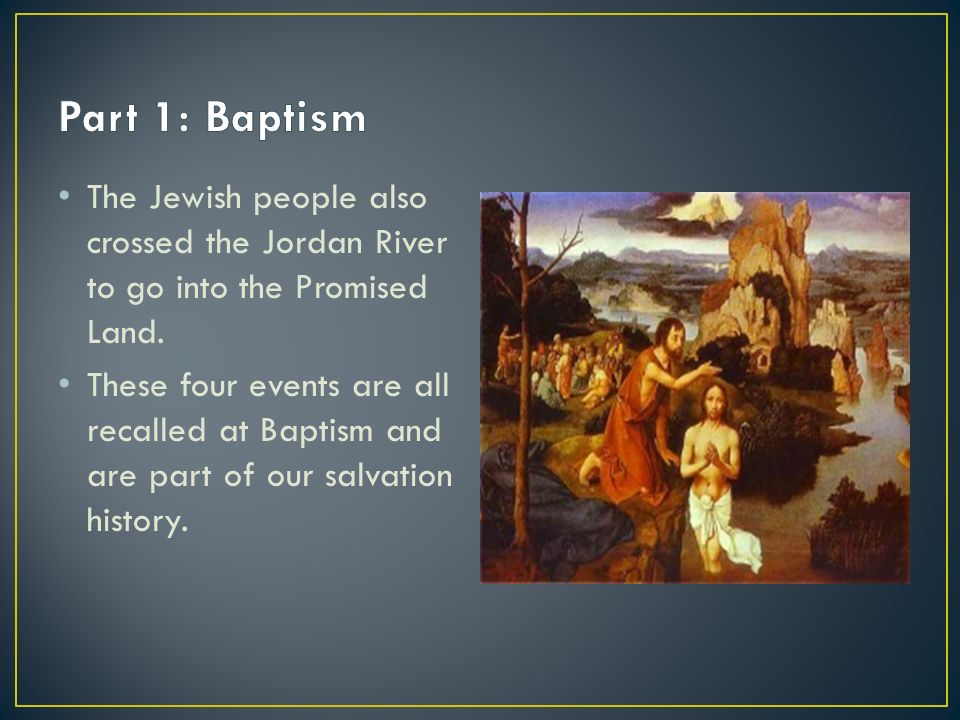 Part 1: Baptism

• The Jewish people also crossed the Jordan River to go into the Promised Land.

• These four events are all recalled at Baptism and are part of our salvation history.